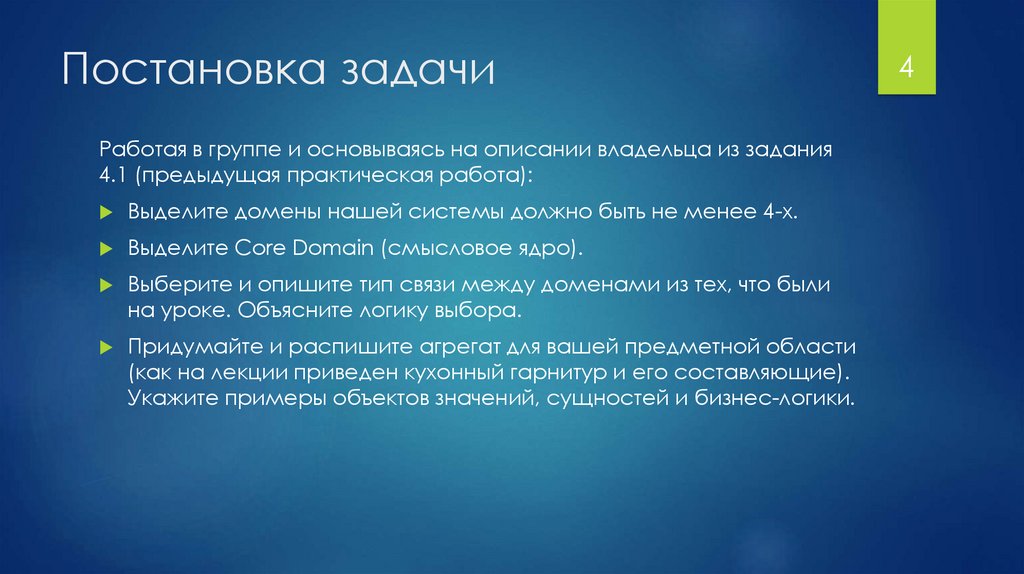 Постановка задачи

4

Работая в группе и основываясь на описании владельца из задания 4.1 (предыдущая практическая работа):

Выделите домены нашей системы должно быть не менее 4-х.

Выделите Core Domain (смысловое ядро).

Выберите и опишите тип связи между доменами из тех, что были на уроке. Объясните логику выбора.

Придумайте и распишите агрегат для вашей предметной области (как на лекции приведен кухонный гарнитур и его составляющие). Укажите примеры объектов значений, сущностей и бизнес-логики.